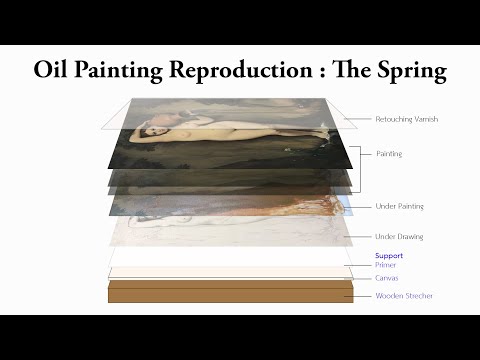 Oil Painting Reproduction : The Spring

Retouching Varnish

Painting

Under Painting

Under Drawing

Support

Primer

Canvas

Wooden Strecher